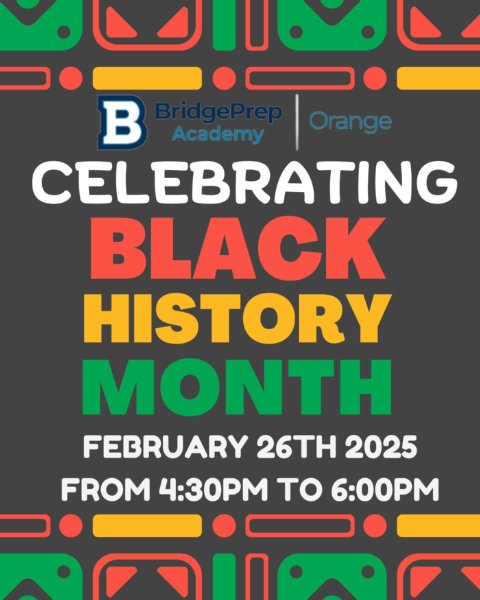 B BridgePrep Academy | Orange

CELEBRATING
BLACK
HISTORY
MONTH

FEBRUARY 26TH 2025
FROM 4:30PM TO 6:00PM